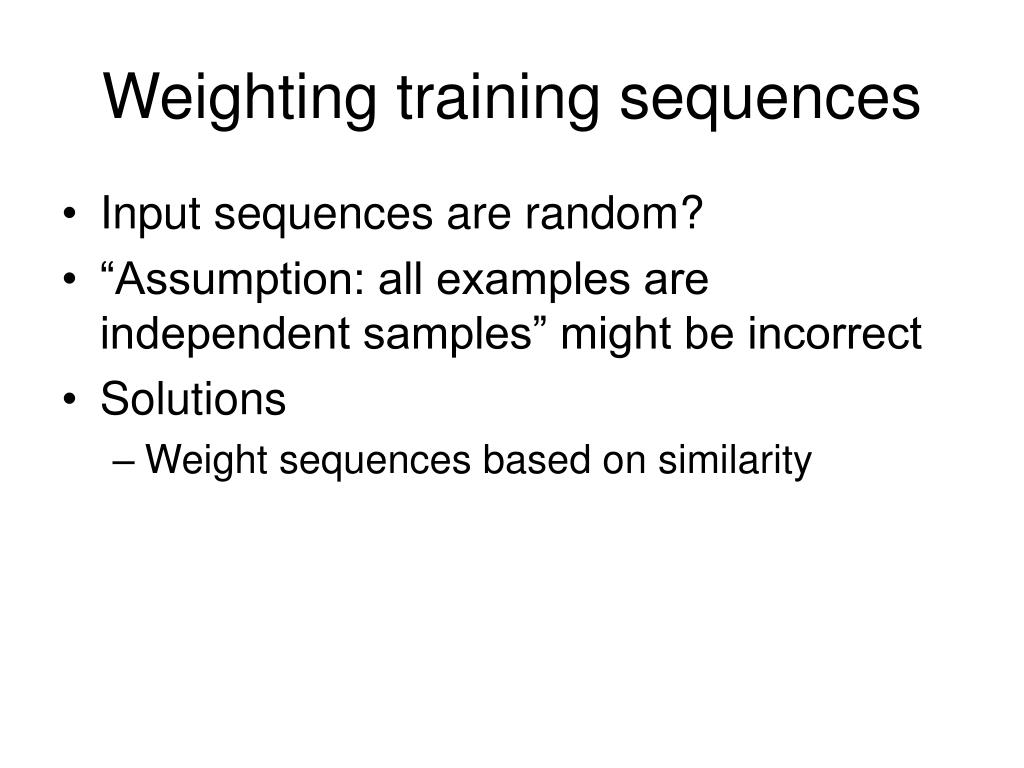 Weighting training sequences

• Input sequences are random?
• “Assumption: all examples are independent samples” might be incorrect
• Solutions
– Weight sequences based on similarity